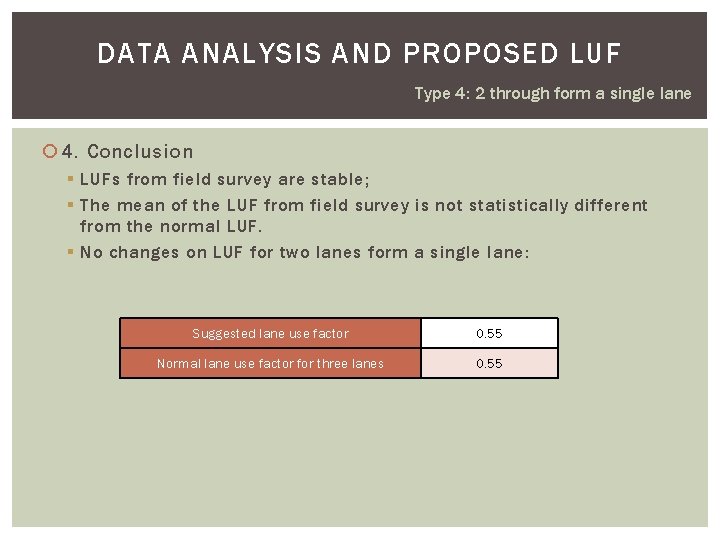 DATA ANALYSIS AND PROPOSED LUF

Type 4: 2 through form a single lane

4. Conclusion

LUFs from field survey are stable;

The mean of the LUF from field survey is not statistically different from the normal LUF.

No changes on LUF for two lanes form a single lane:

| Suggested lane use factor | 0.55 |
|---|---|
| Normal lane use factor for three lanes | 0.55 |